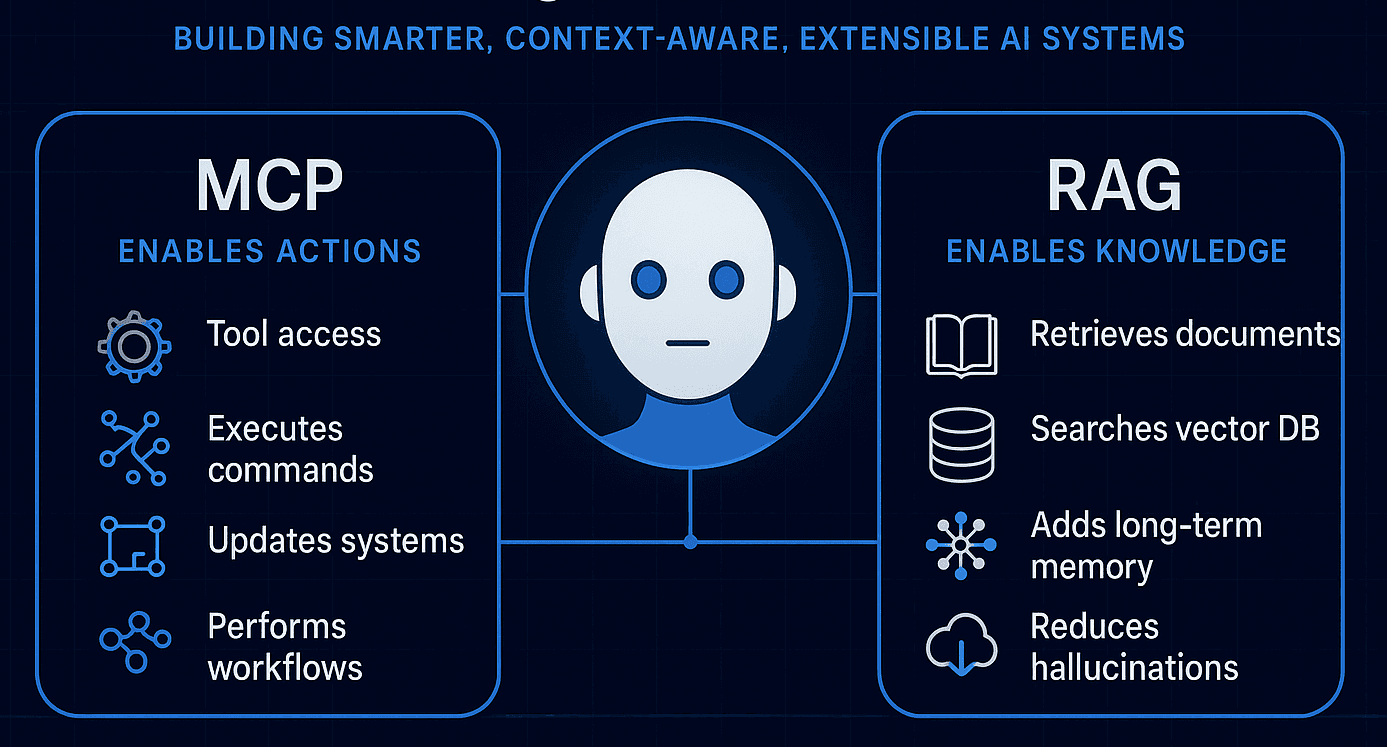 BUILDING SMARTER, CONTEXT-AWARE, EXTENSIBLE AI SYSTEMS

MCP
ENABLES ACTIONS

Tool access

Executes commands

Updates systems

Performs workflows

RAG
ENABLES KNOWLEDGE

Retrieves documents

Searches vector DB

Adds long-term memory

Reduces hallucinations